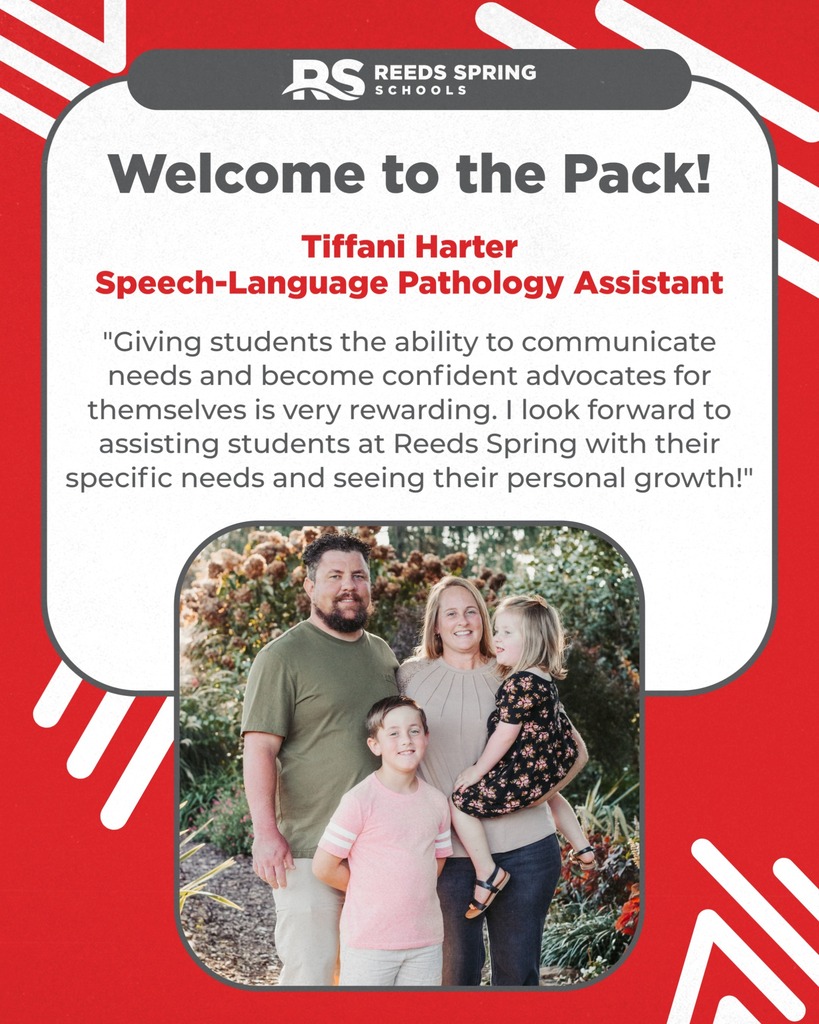 RS REEDS SPRING SCHOOLS

Welcome to the Pack!

Tiffani Harter
Speech-Language Pathology Assistant

"Giving students the ability to communicate needs and become confident advocates for themselves is very rewarding. I look forward to assisting students at Reeds Spring with their specific needs and seeing their personal growth!"